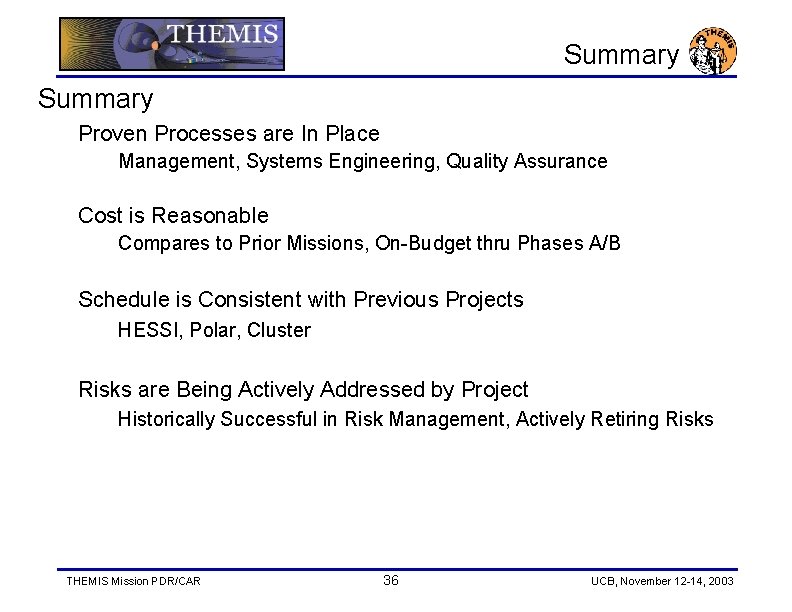 THEMIS

Summary

THEMIS

Summary

Proven Processes are In Place

Management, Systems Engineering, Quality Assurance

Cost is Reasonable

Compares to Prior Missions, On-Budget thru Phases A/B

Schedule is Consistent with Previous Projects

HESSI, Polar, Cluster

Risks are Being Actively Addressed by Project

Historically Successful in Risk Management, Actively Retiring Risks

THEMIS Mission PDR/CAR

36

UCB, November 12-14, 2003